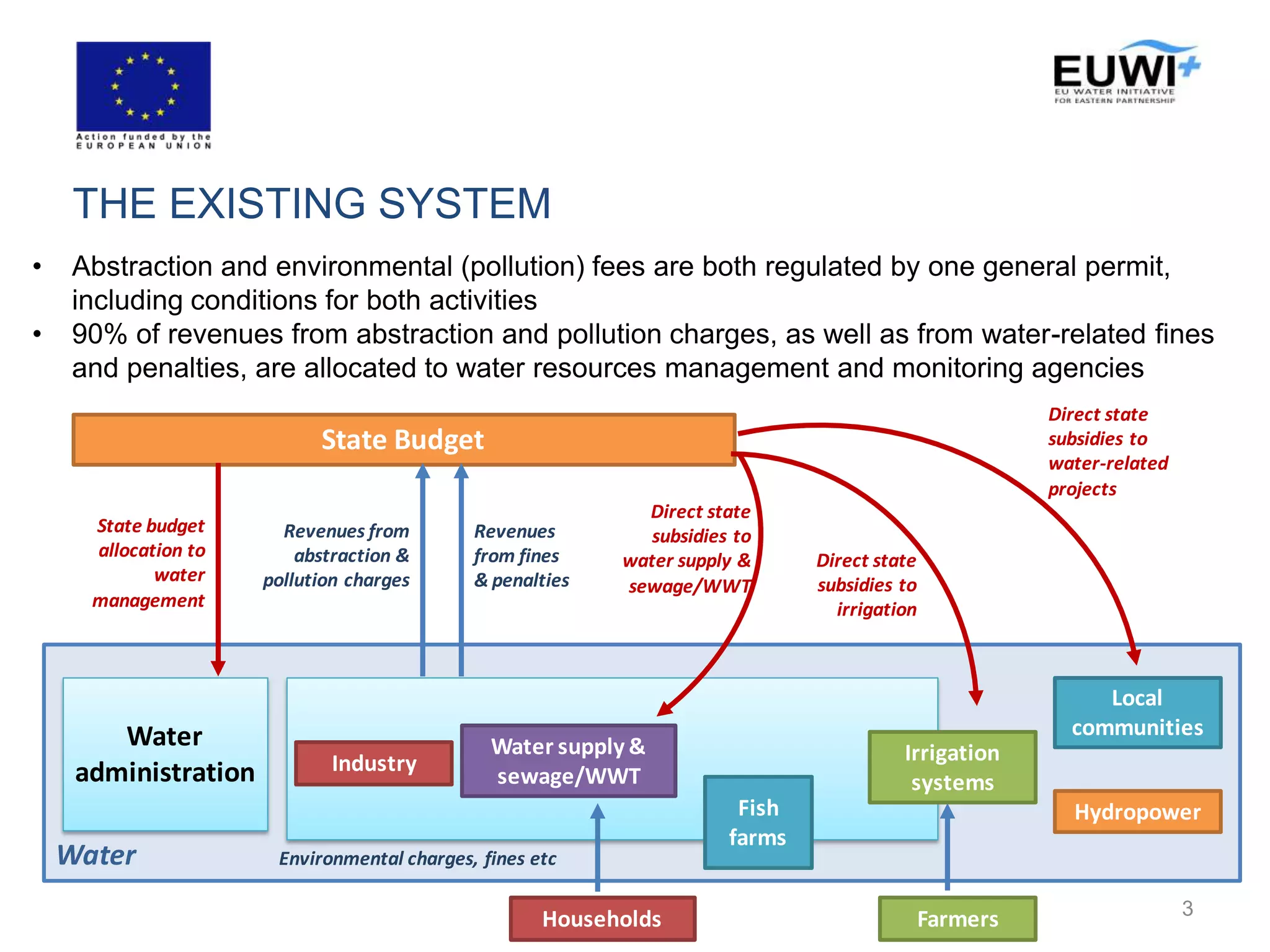 Action funded by the EUROPEAN UNION

EUWI+
EU WATER INITIATIVE FOR EASTERN PARTNERSHIP

THE EXISTING SYSTEM

• Abstraction and environmental (pollution) fees are both regulated by one general permit, including conditions for both activities
• 90% of revenues from abstraction and pollution charges, as well as from water-related fines and penalties, are allocated to water resources management and monitoring agencies

State Budget

Direct state subsidies to water-related projects

State budget allocation to water management

Revenues from abstraction & pollution charges

Revenues from fines & penalties

Direct state subsidies to water supply & sewage/WWT

Direct state subsidies to irrigation

Water administration

Industry

Water supply & sewage/WWT

Fish farms

Irrigation systems

Local communities

Hydropower

Water

Environmental charges, fines etc

Households

Farmers

3